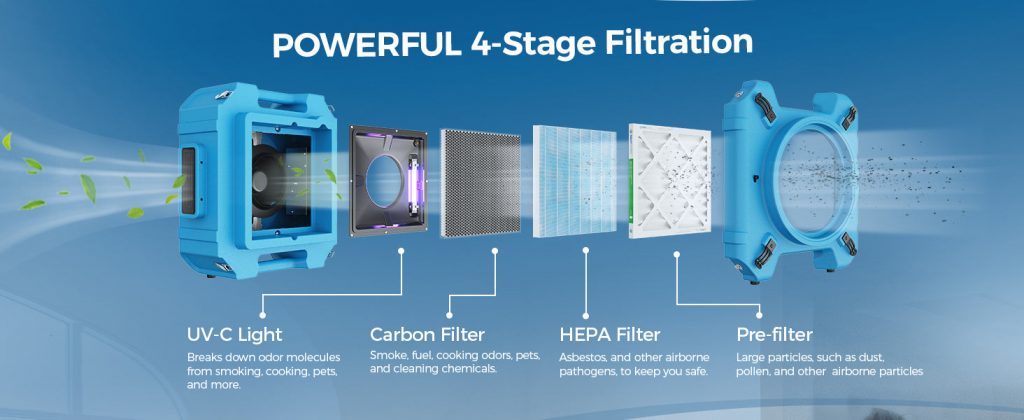 POWERFUL 4-Stage Filtration

UV-C Light
Breaks down odor molecules from smoking, cooking, pets, and more.

Carbon Filter
Smoke, fuel, cooking odors, pets, and cleaning chemicals.

HEPA Filter
Asbestos, and other airborne pathogens, to keep you safe.

Pre-filter
Large particles, such as dust, pollen, and other airborne particles